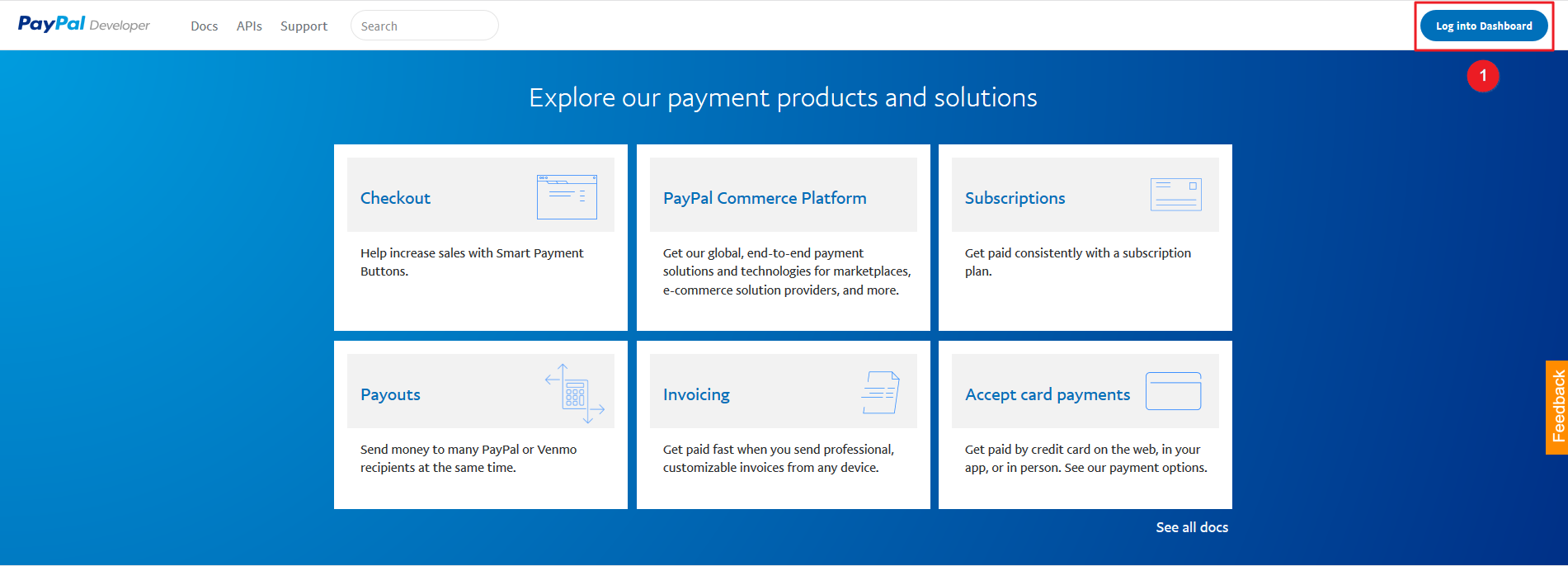 PayPal Developer Docs APIs Support Search

Log into Dashboard

1

Explore our payment products and solutions

Checkout

Help increase sales with Smart Payment Buttons.

PayPal Commerce Platform

Get our global, end-to-end payment solutions and technologies for marketplaces, e-commerce solution providers, and more.

Subscriptions

Get paid consistently with a subscription plan.

Payouts

Send money to many PayPal or Venmo recipients at the same time.

Invoicing

Get paid fast when you send professional, customizable invoices from any device.

Accept card payments

Get paid by credit card on the web, in your app, or in person. See our payment options.

See all docs

Feedback